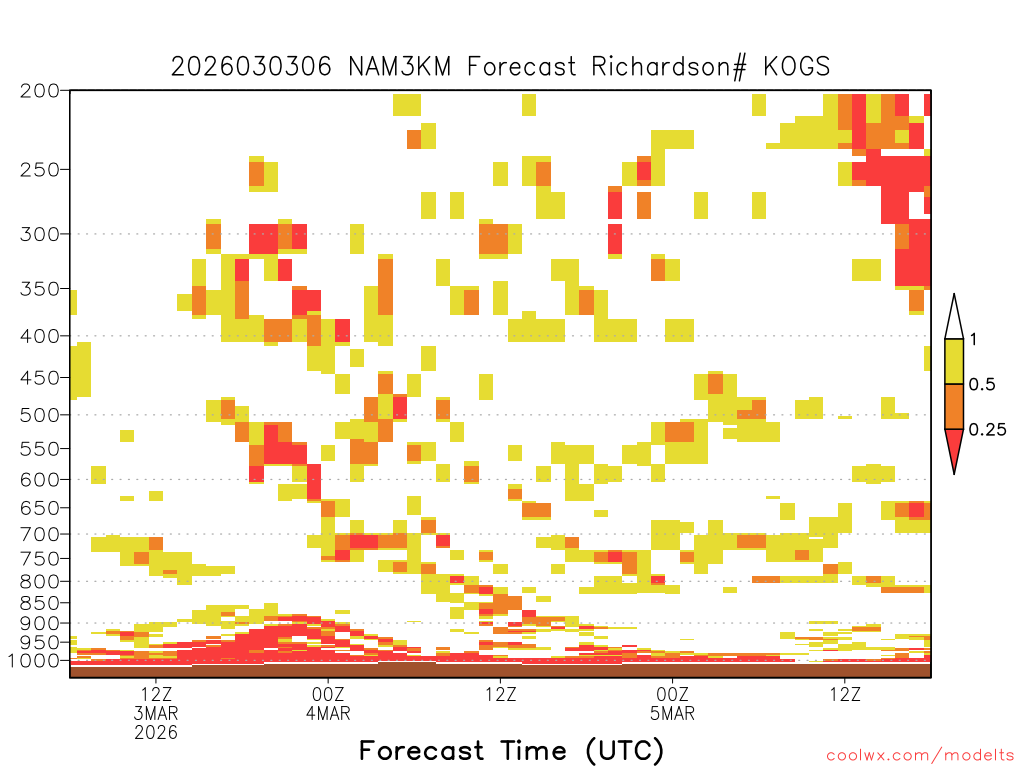 2026030306 NAM3KM Forecast Richardson# KOGS

200
250
300
350
400
450
500
550
600
650
700
750
800
850
900
950
1000

1
0.5
0.25

12Z
3MAR
2026
00Z
4MAR
12Z
00Z
5MAR
12Z

Forecast Time (UTC)

coolwx.com/modelts